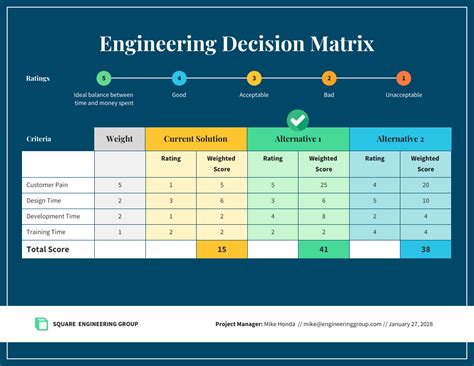 Engineering Decision Matrix

Ratings
5 Ideal balance between time and money spent
4 Good
3 Acceptable
2 Bad
1 Unacceptable

| Criteria | Weight | Current Solution | | Alternative 1 | | Alternative 2 | |
|---|---|---|---|---|---|---|---|
| | | Rating | Weighted Score | Rating | Weighted Score | Rating | Weighted Score |
| Customer Pain | 5 | 1 | 5 | 5 | 25 | 4 | 20 |
| Design Time | 2 | 3 | 6 | 3 | 6 | 5 | 10 |
| Development Time | 2 | 1 | 2 | 4 | 8 | 2 | 4 |
| Training Time | 1 | 2 | 2 | 2 | 2 | 4 | 4 |
| Total Score | | | 15 | | 41 | | 38 |

SQUARE ENGINEERING GROUP

Project Manager: Mike Honda // mike@engineeringgroup.com // January 27, 2028